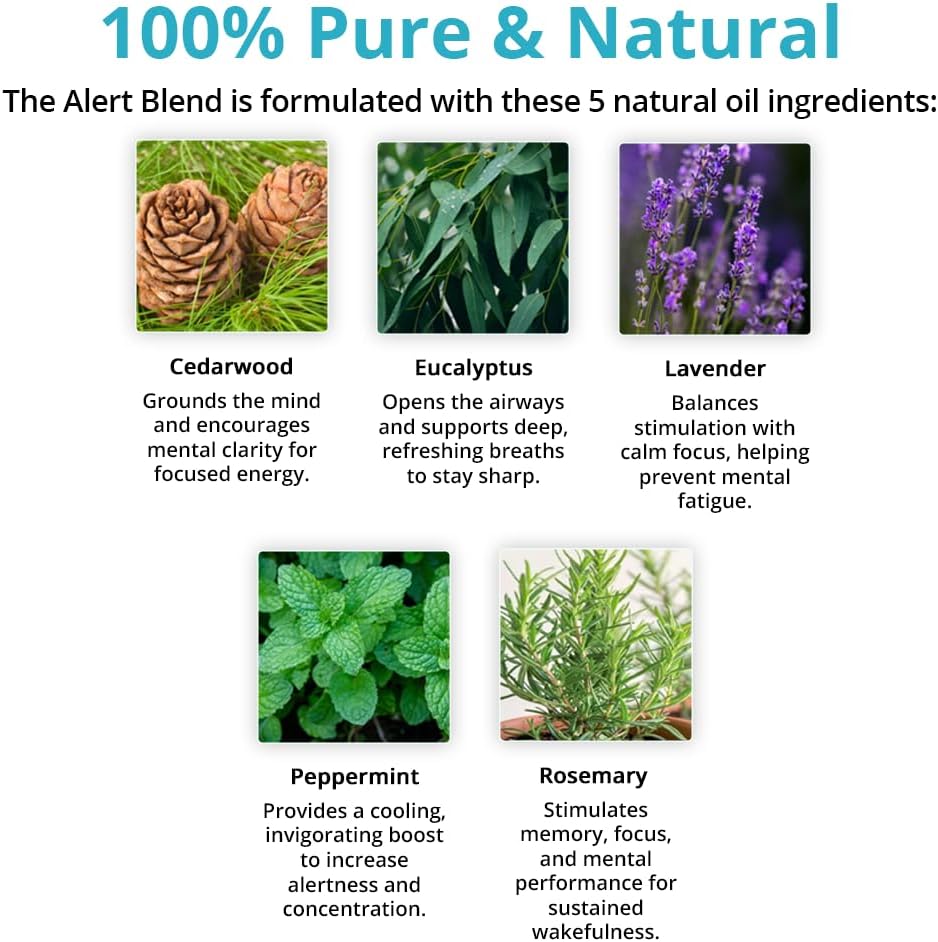 100% Pure & Natural

The Alert Blend is formulated with these 5 natural oil ingredients:

Cedarwood
Grounds the mind and encourages mental clarity for focused energy.

Eucalyptus
Opens the airways and supports deep, refreshing breaths to stay sharp.

Lavender
Balances stimulation with calm focus, helping prevent mental fatigue.

Peppermint
Provides a cooling, invigorating boost to increase alertness and concentration.

Rosemary
Stimulates memory, focus, and mental performance for sustained wakefulness.